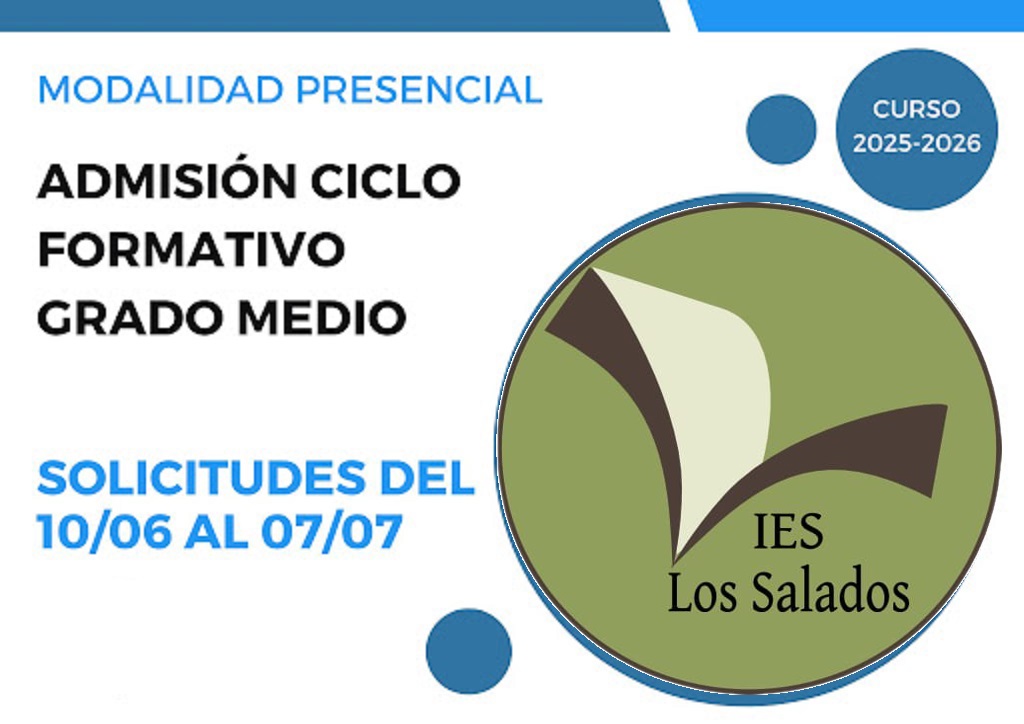 MODALIDAD PRESENCIAL

CURSO 2025-2026

ADMISIÓN CICLO FORMATIVO GRADO MEDIO

SOLICITUDES DEL 10/06 AL 07/07

IES
Los Salados